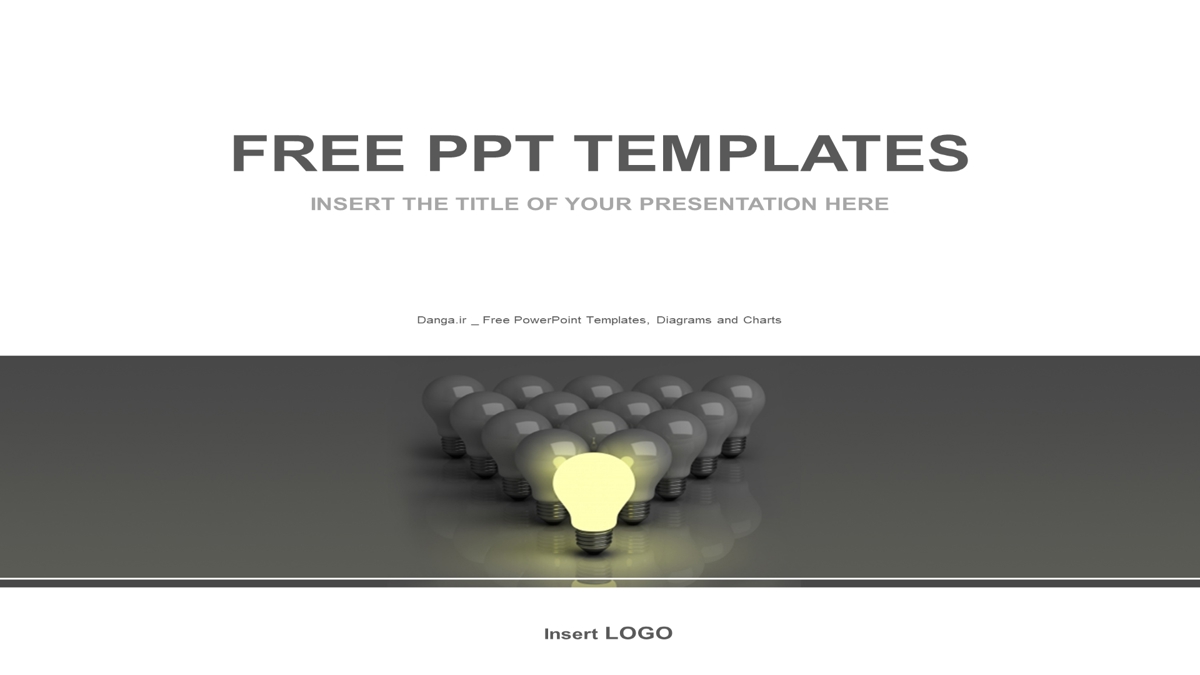 FREE PPT TEMPLATES

INSERT THE TITLE OF YOUR PRESENTATION HERE

Danga.ir _ Free PowerPoint Templates, Diagrams and Charts

Insert LOGO